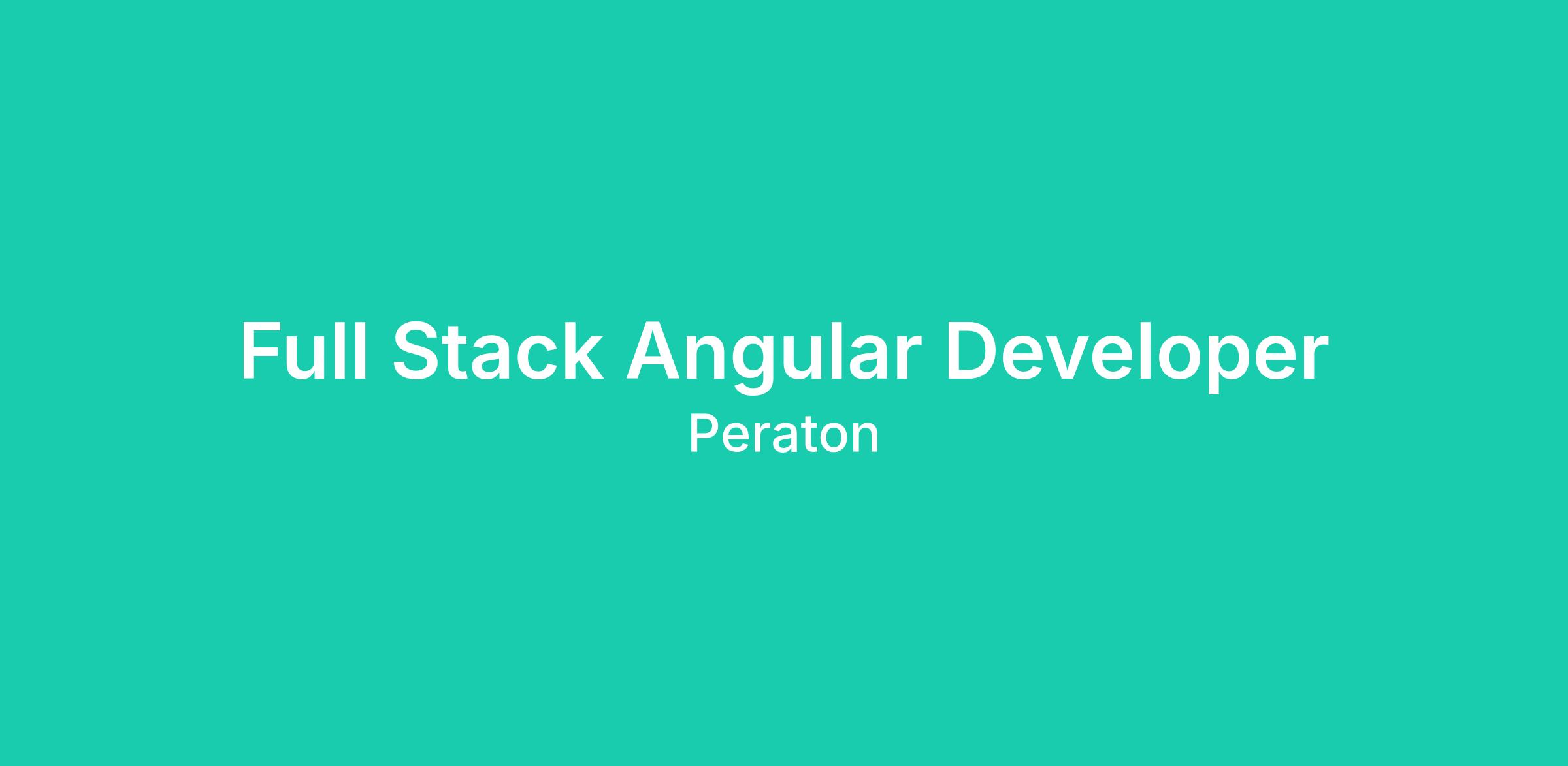 Full Stack Angular Developer
Peraton